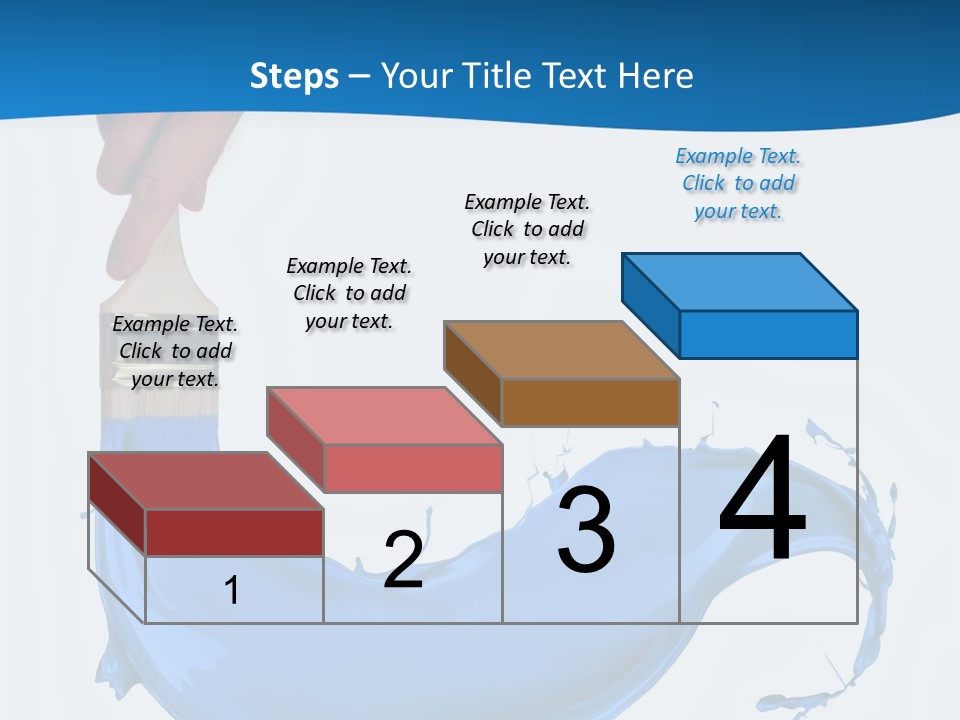 Steps – Your Title Text Here

Example Text. Click to add your text.

Example Text. Click to add your text.

Example Text. Click to add your text.

Example Text. Click to add your text.

1

2

3

4